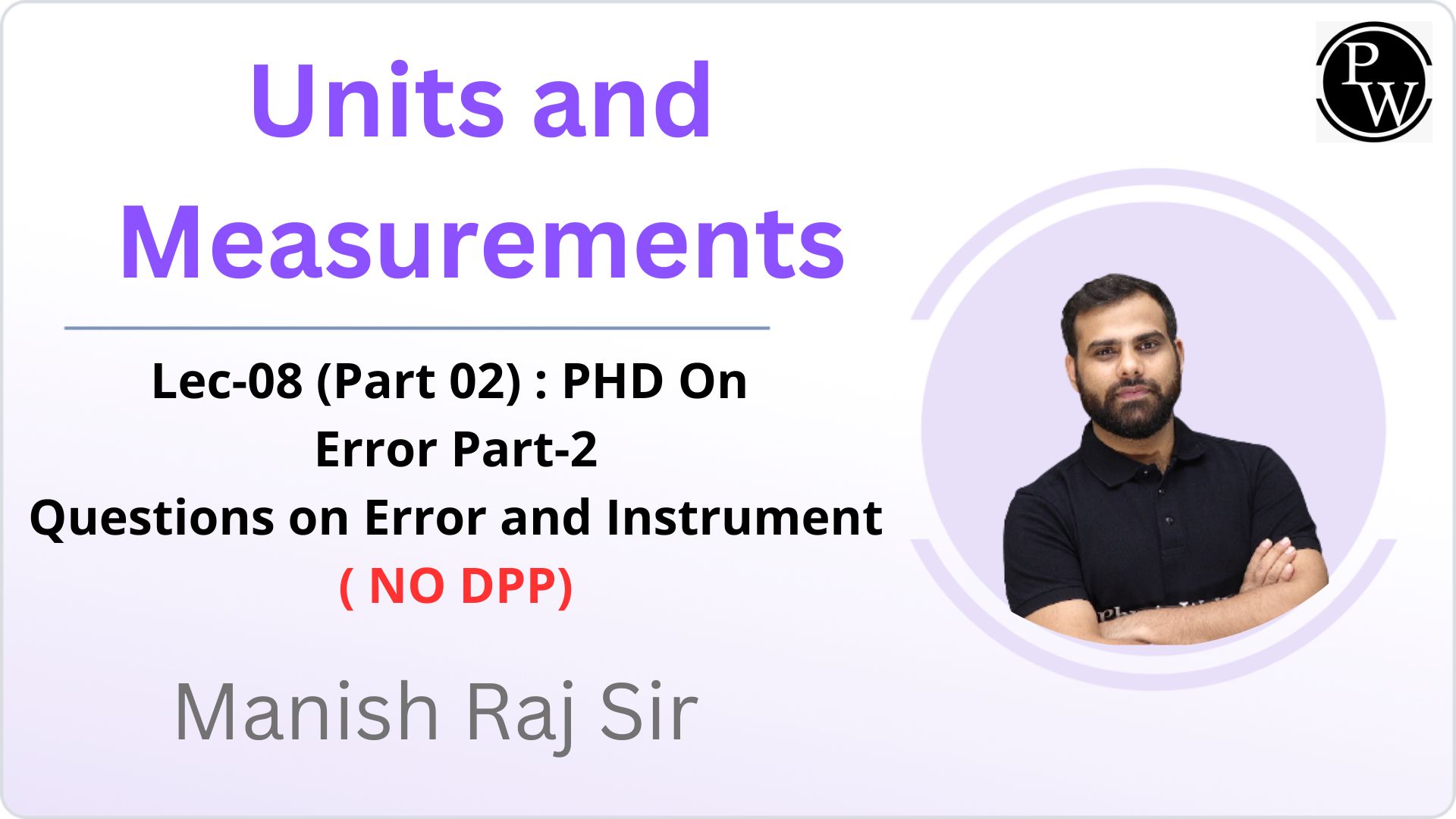 Units and Measurements

Lec-08 (Part 02) : PHD On Error Part-2
Questions on Error and Instrument
( NO DPP)

Manish Raj Sir

PW